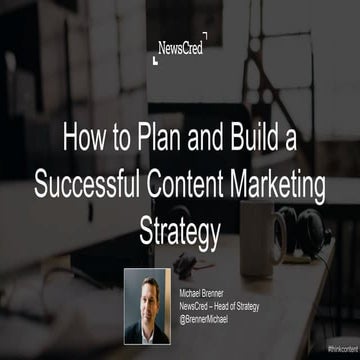 NewsCred

How to Plan and Build a Successful Content Marketing Strategy

Michael Brenner
NewsCred – Head of Strategy
@BrennerMichael

#thinkcontent